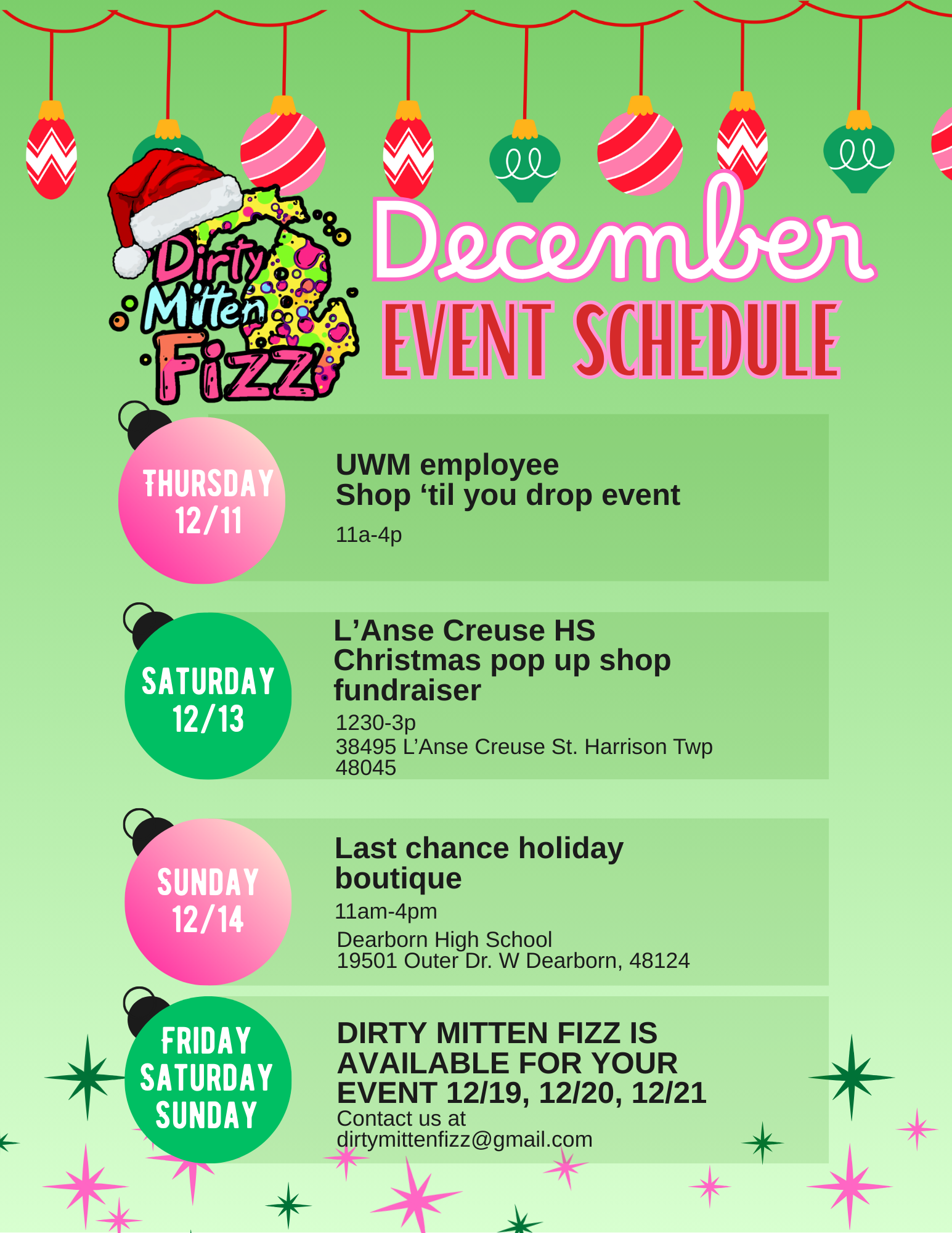 Dirty Mitten Fizz

December
EVENT SCHEDULE

THURSDAY 12/11

UWM employee
Shop ‘til you drop event

11a-4p

SATURDAY 12/13

L’Anse Creuse HS
Christmas pop up shop fundraiser

1230-3p
38495 L’Anse Creuse St. Harrison Twp 48045

SUNDAY 12/14

Last chance holiday boutique

11am-4pm

Dearborn High School
19501 Outer Dr. W Dearborn, 48124

FRIDAY SATURDAY SUNDAY

DIRTY MITTEN FIZZ IS AVAILABLE FOR YOUR EVENT 12/19, 12/20, 12/21
Contact us at dirtymittenfizz@gmail.com